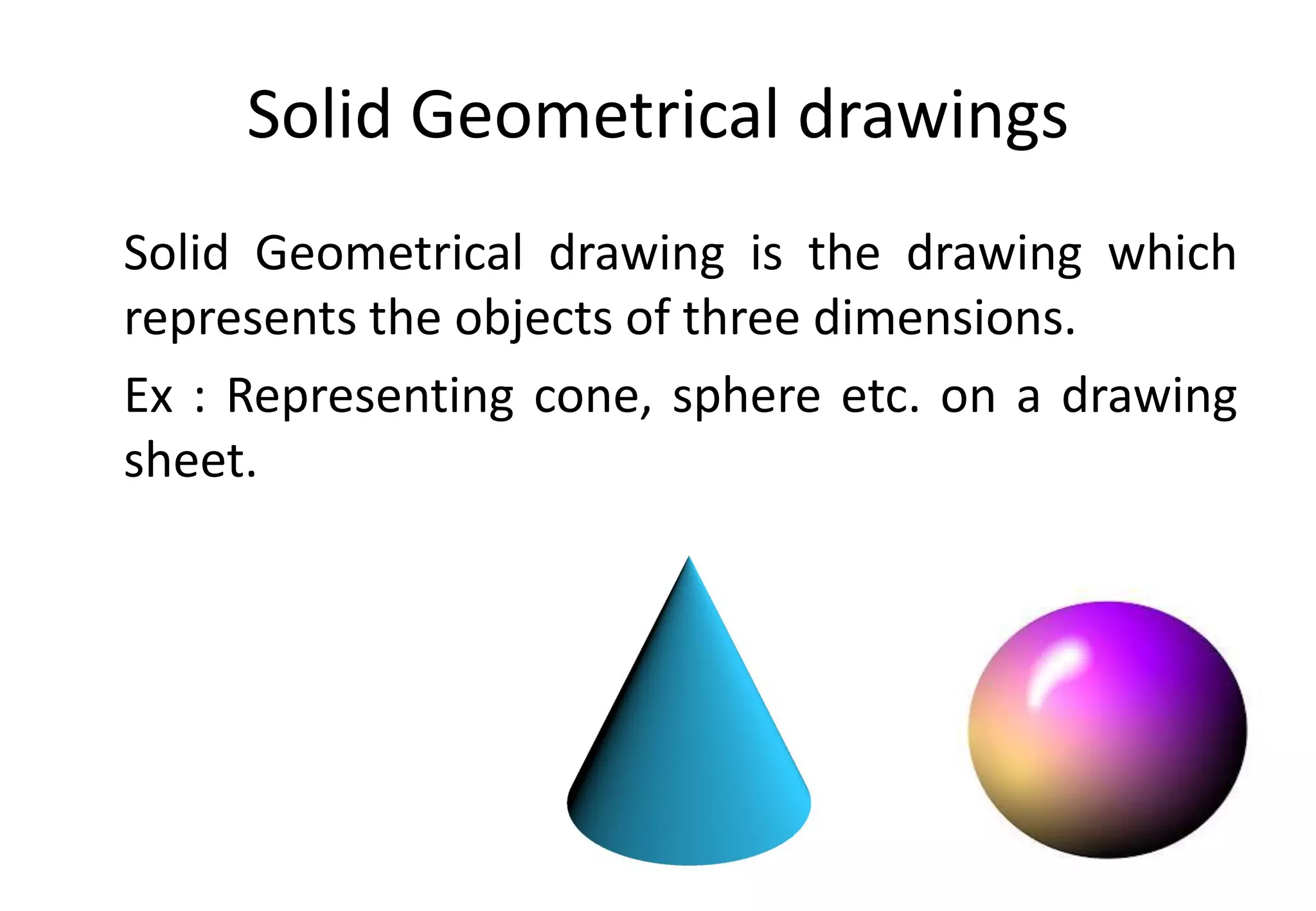 Solid Geometrical drawings

Solid Geometrical drawing is the drawing which represents the objects of three dimensions.

Ex : Representing cone, sphere etc. on a drawing sheet.